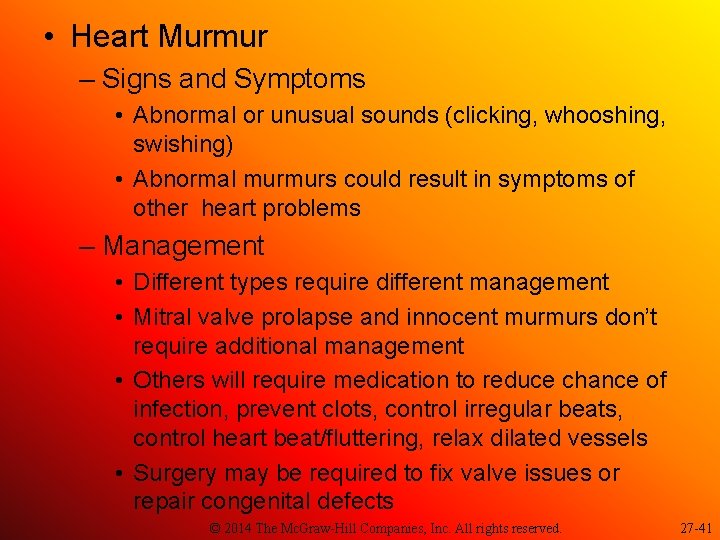 • Heart Murmur

– Signs and Symptoms

• Abnormal or unusual sounds (clicking, whooshing, swishing)

• Abnormal murmurs could result in symptoms of other heart problems

– Management

• Different types require different management

• Mitral valve prolapse and innocent murmurs don't require additional management

• Others will require medication to reduce chance of infection, prevent clots, control irregular beats, control heart beat/fluttering, relax dilated vessels

• Surgery may be required to fix valve issues or repair congenital defects

© 2014 The McGraw-Hill Companies, Inc. All rights reserved.

27-41